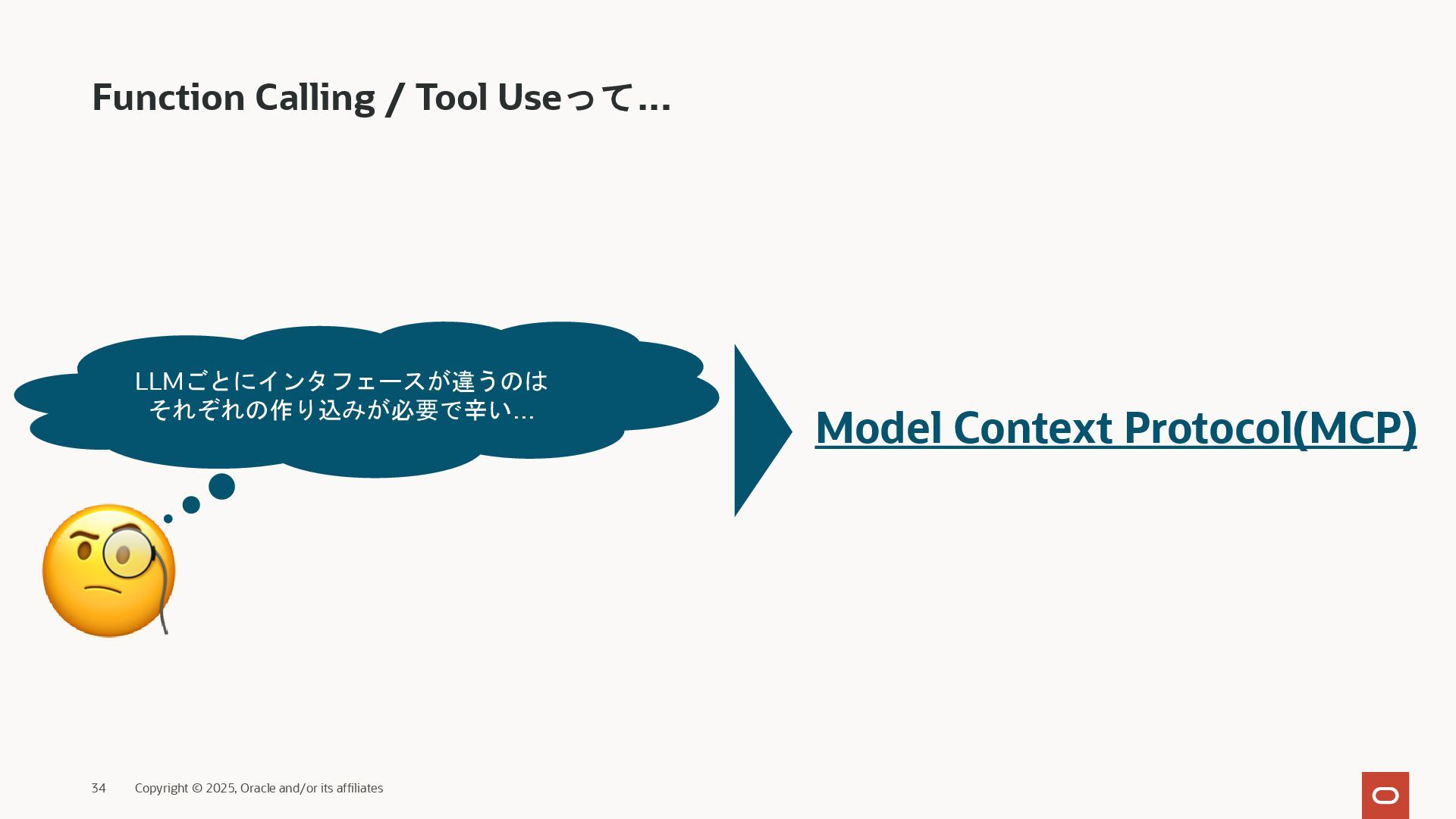 Function Calling / Tool Useって…

LLMごとにインタフェースが違うのは
それぞれの作り込みが必要で辛い…

Model Context Protocol(MCP)

34 Copyright © 2025, Oracle and/or its affiliates